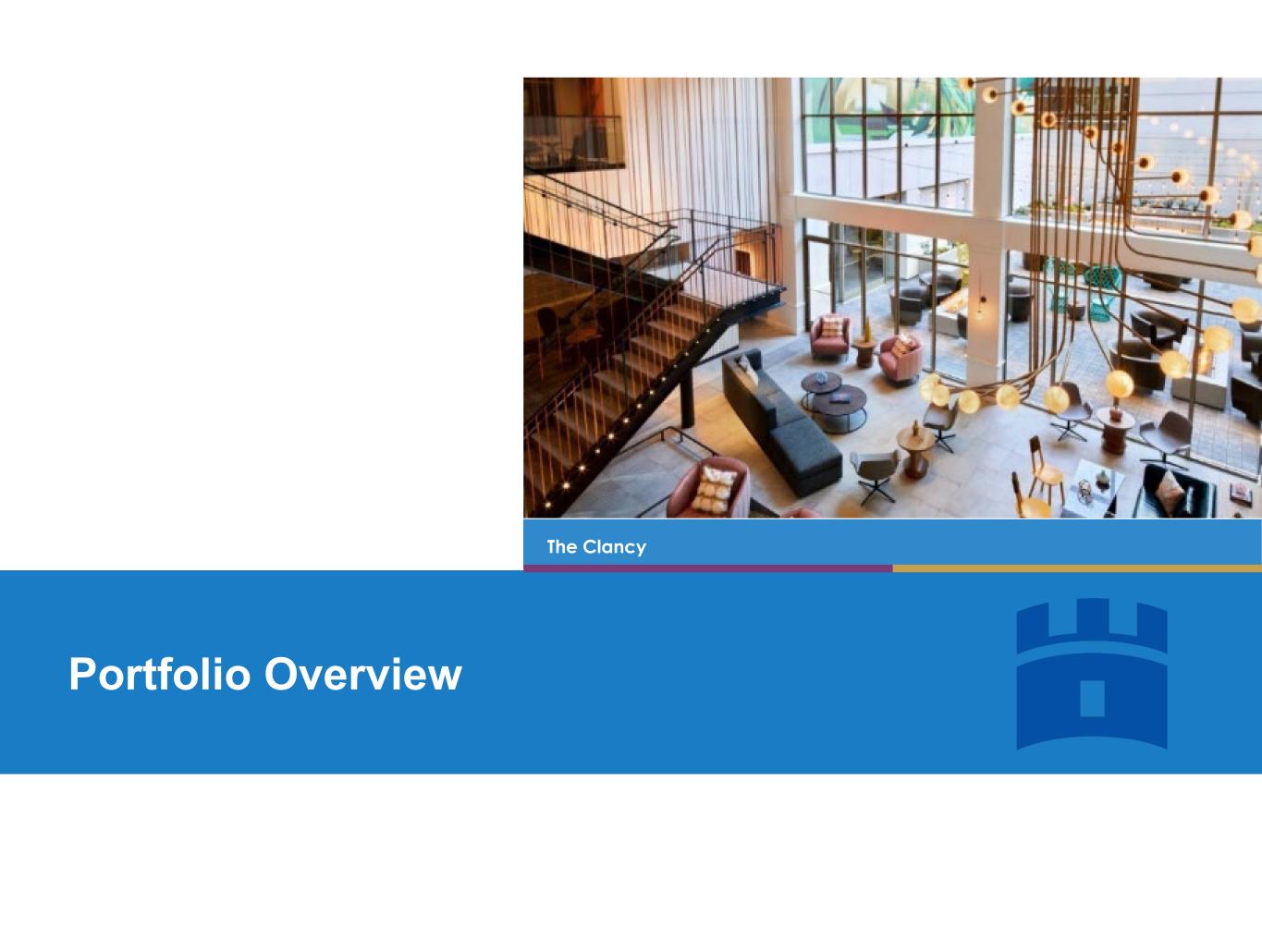 The Clancy

Portfolio Overview